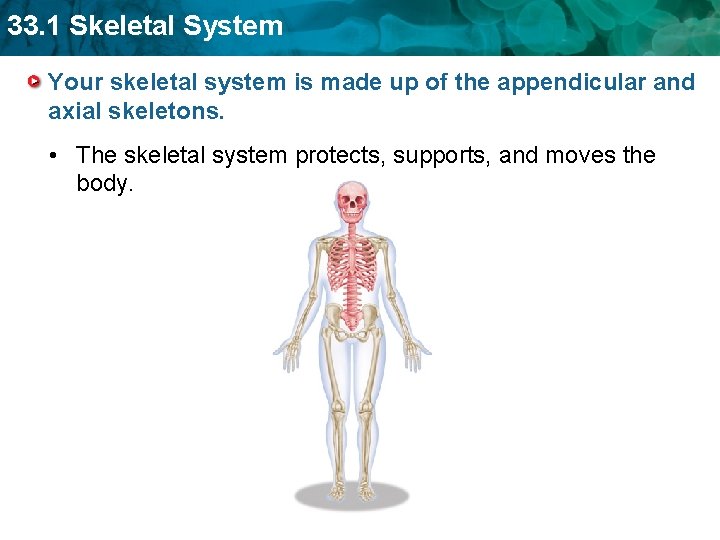 33.1 Skeletal System

Your skeletal system is made up of the appendicular and axial skeletons.

• The skeletal system protects, supports, and moves the body.